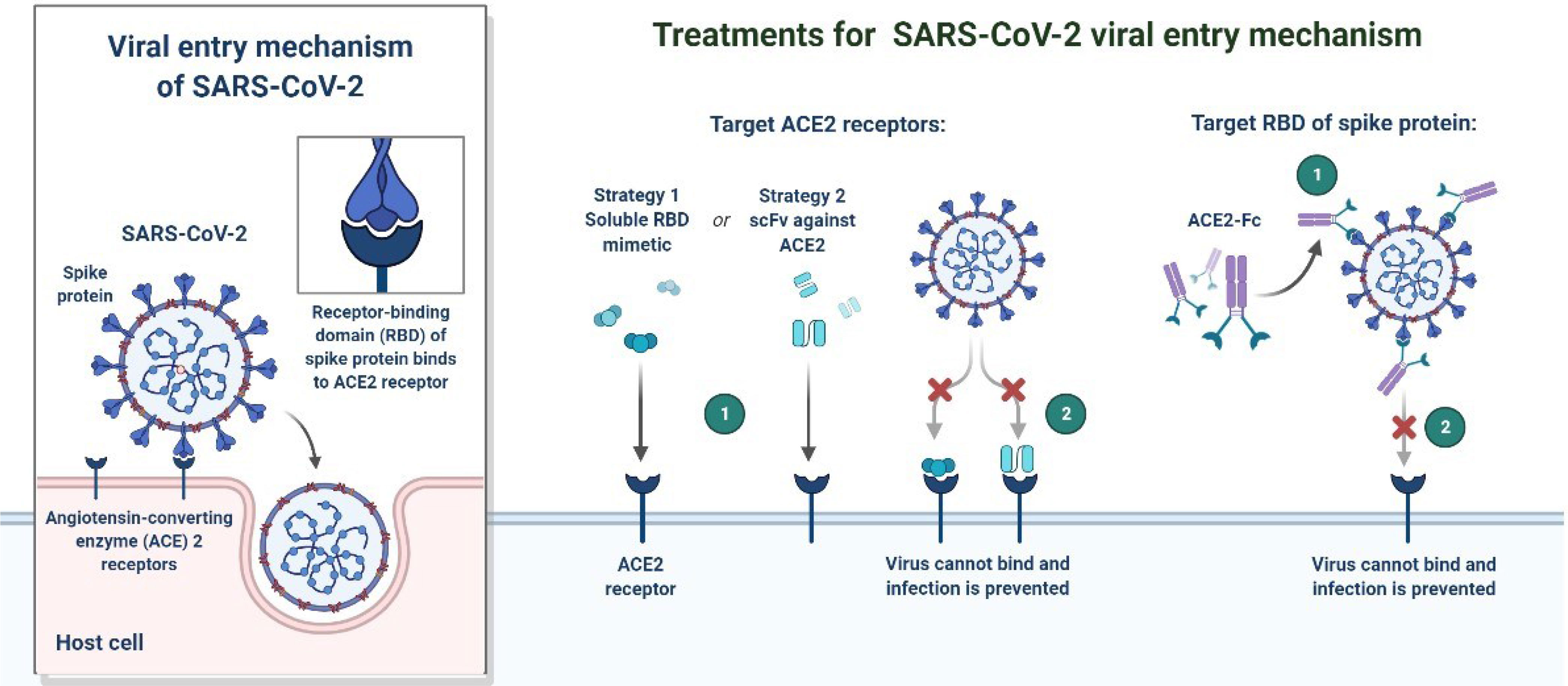 Viral entry mechanism of SARS-CoV-2

SARS-CoV-2

Spike protein

Receptor-binding domain (RBD) of spike protein binds to ACE2 receptor

Angiotensin-converting enzyme (ACE) 2 receptors

Host cell

Treatments for SARS-CoV-2 viral entry mechanism

Target ACE2 receptors:

Strategy 1 Soluble RBD mimetic

or

Strategy 2 scFv against ACE2

1

2

ACE2 receptor

Virus cannot bind and infection is prevented

Target RBD of spike protein:

1

ACE2-Fc

2

Virus cannot bind and infection is prevented